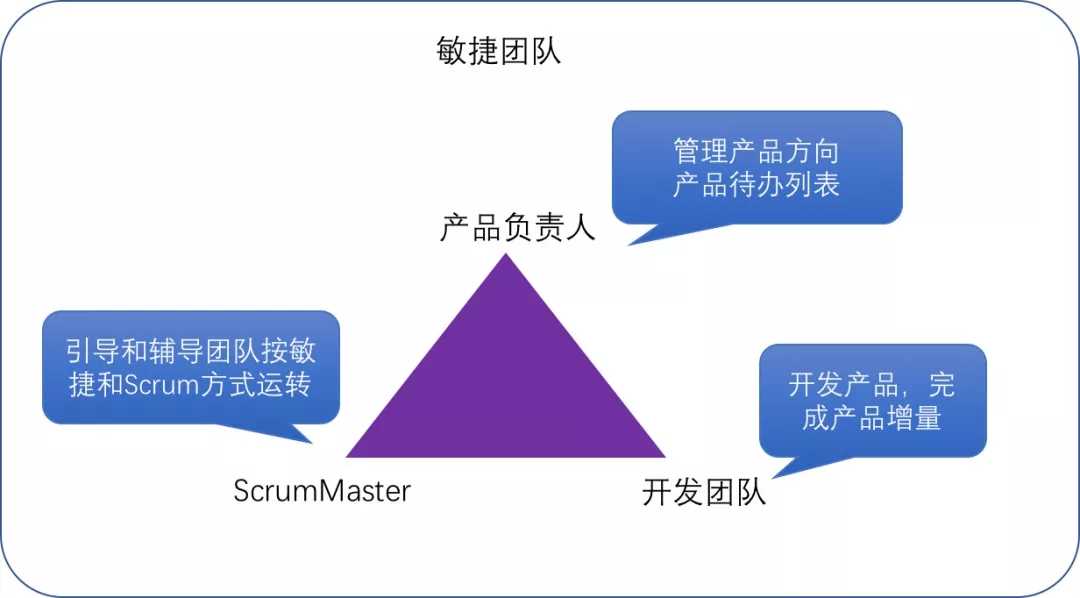 敏捷团队

管理产品方向
产品待办列表

产品负责人

引导和辅导团队按敏捷和Scrum方式运转

开发产品，完成产品增量

ScrumMaster

开发团队